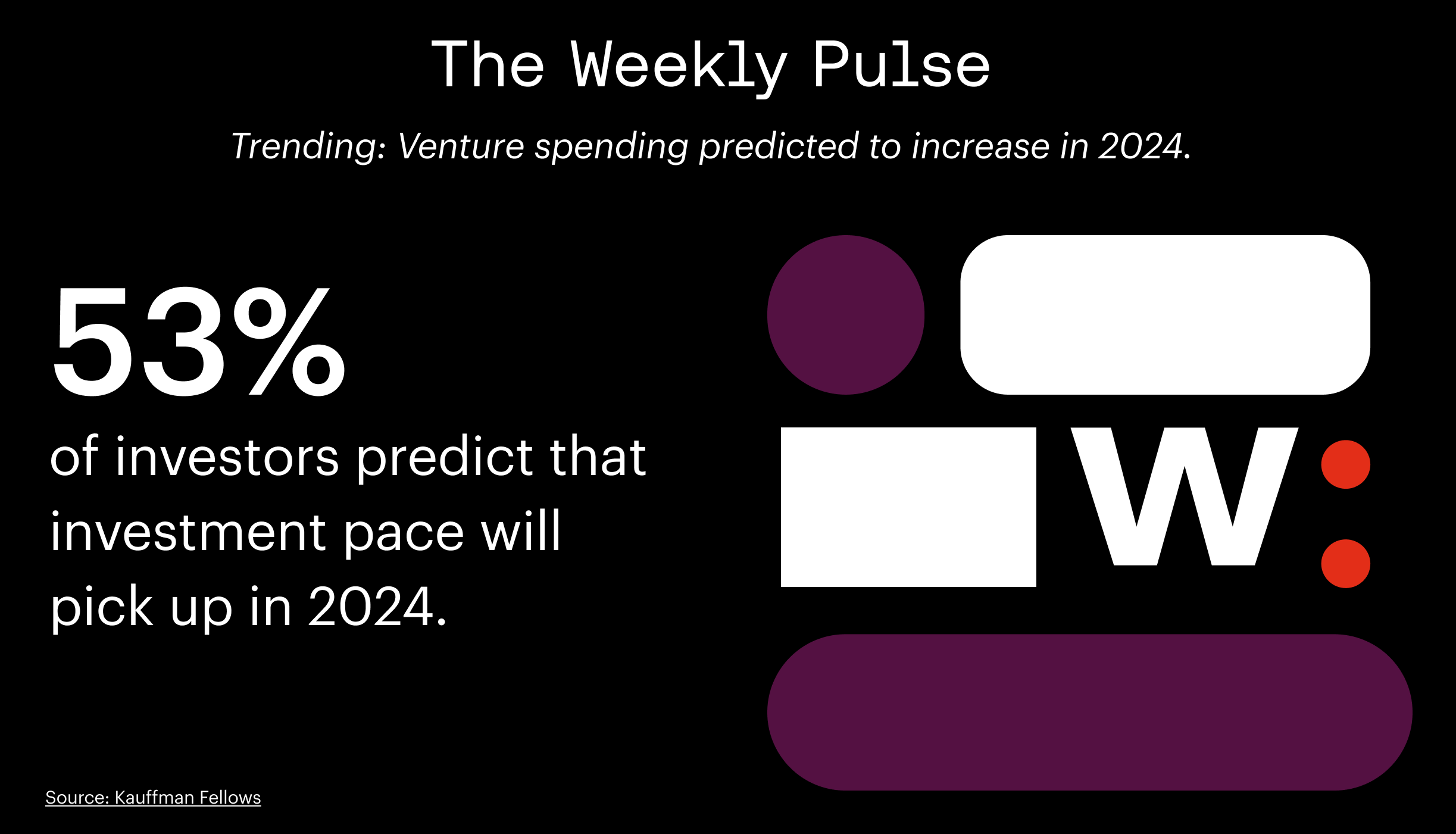 The Weekly Pulse

Trending: Venture spending predicted to increase in 2024.

53%

of investors predict that investment pace will pick up in 2024.

w:

Source: Kauffman Fellows